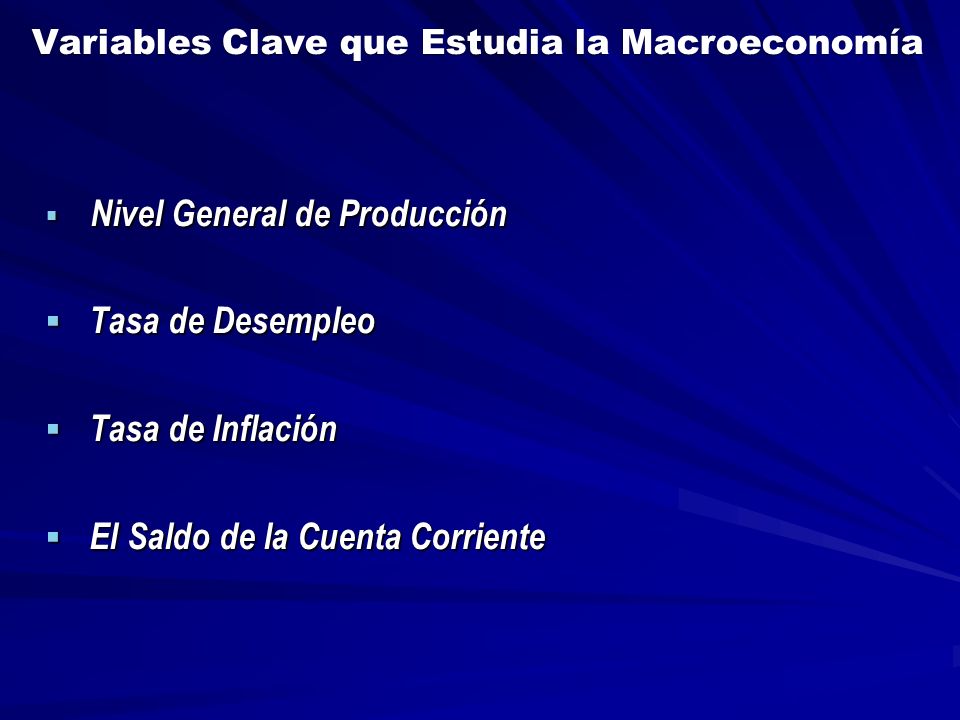 Variables Clave que Estudia la Macroeconomía

▪ Nivel General de Producción

▪ Tasa de Desempleo

▪ Tasa de Inflación

▪ El Saldo de la Cuenta Corriente